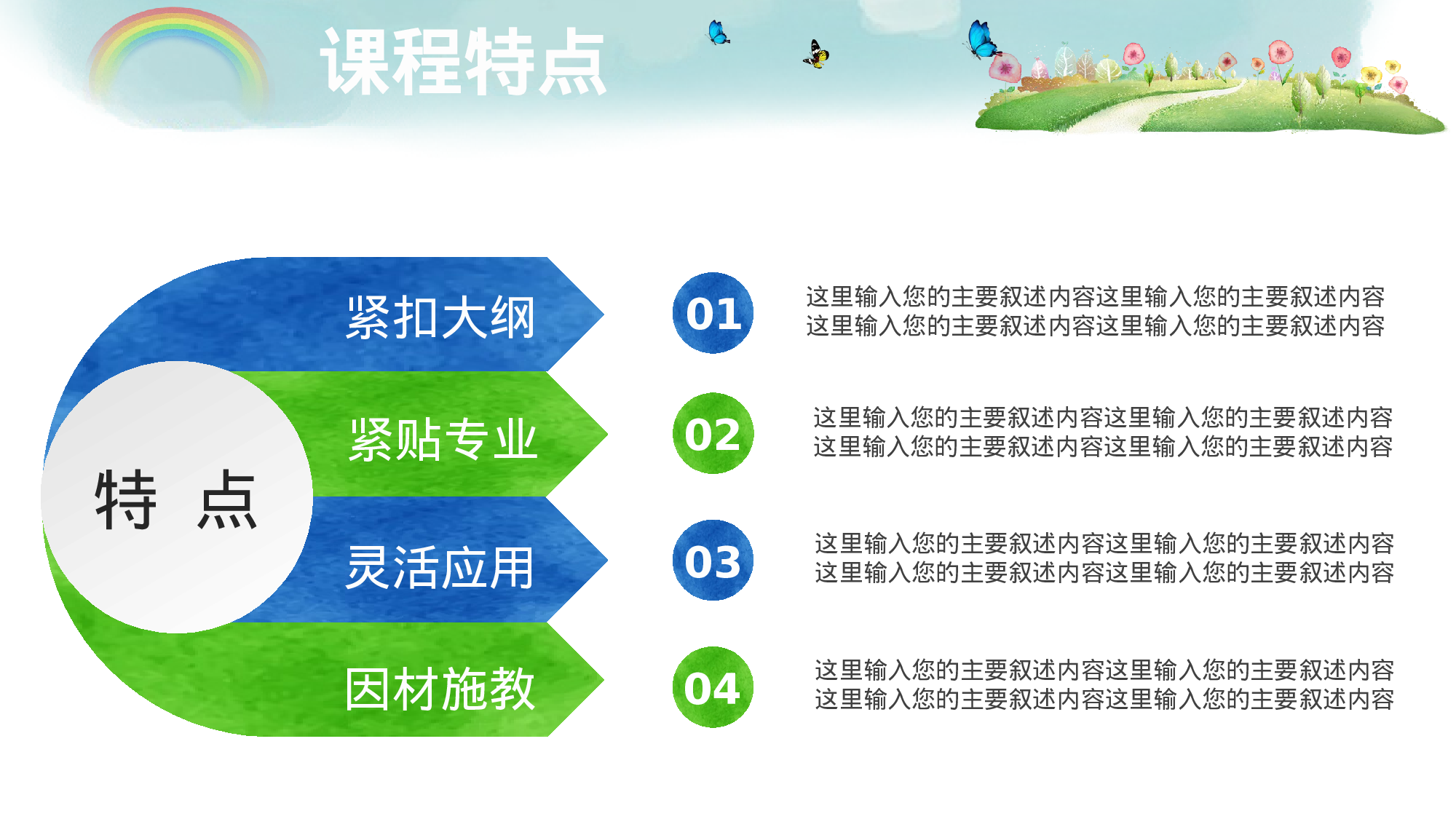 课程特点

特 点

紧扣大纲

紧贴专业

灵活应用

因材施教

01
这里输入您的主要叙述内容这里输入您的主要叙述内容
这里输入您的主要叙述内容这里输入您的主要叙述内容

02
这里输入您的主要叙述内容这里输入您的主要叙述内容
这里输入您的主要叙述内容这里输入您的主要叙述内容

03
这里输入您的主要叙述内容这里输入您的主要叙述内容
这里输入您的主要叙述内容这里输入您的主要叙述内容

04
这里输入您的主要叙述内容这里输入您的主要叙述内容
这里输入您的主要叙述内容这里输入您的主要叙述内容